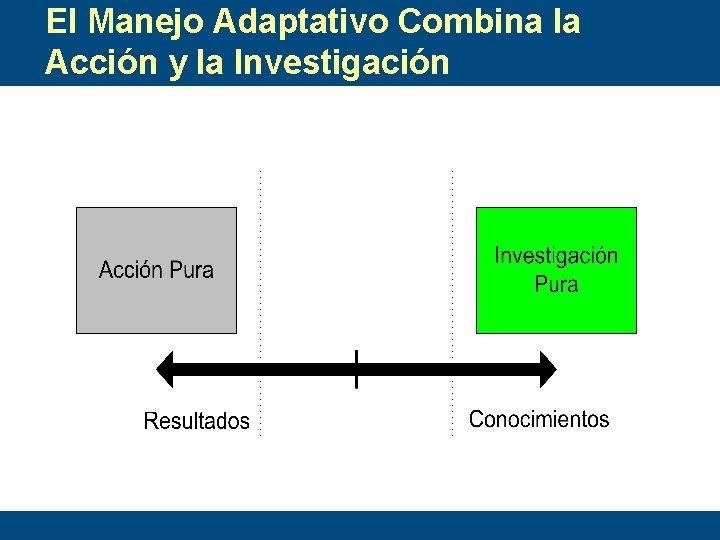 El Manejo Adaptativo Combina la Acción y la Investigación

Acción Pura

Investigación Pura

Resultados

Conocimientos